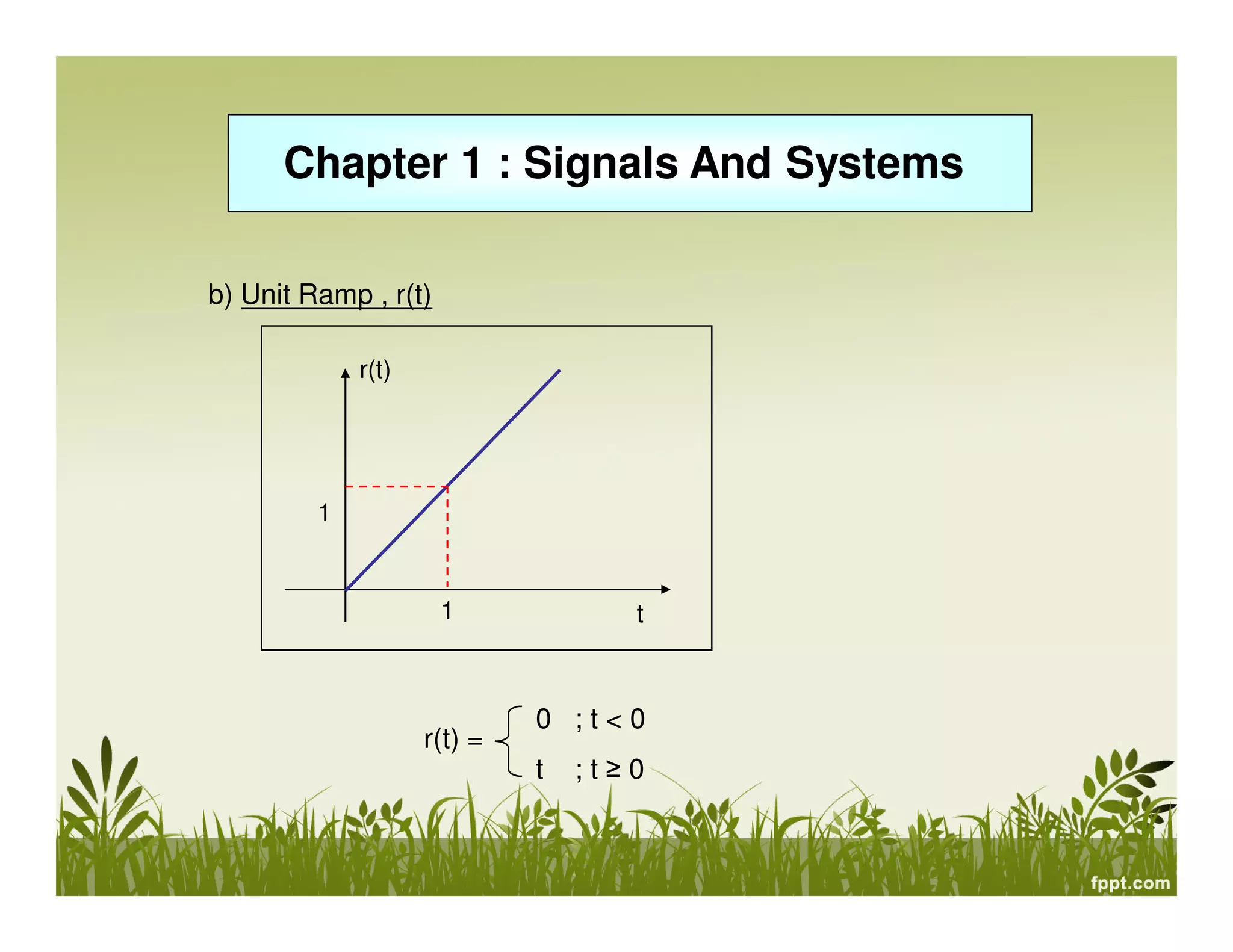 Chapter 1 : Signals And Systems

b) Unit Ramp , r(t)

r(t)

1

1

t

$r(t) = \begin{cases} 0 & ; t < 0 \\ t & ; t \geq 0 \end{cases}$

fppt.com